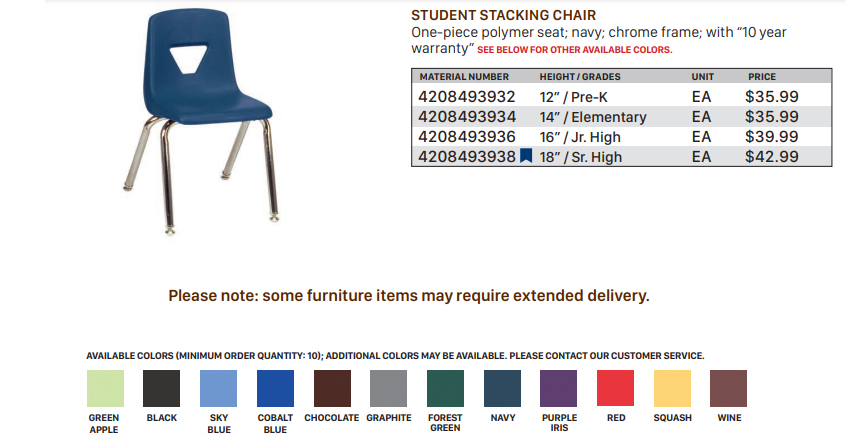 STUDENT STACKING CHAIR

One-piece polymer seat; navy; chrome frame; with "10 year warranty" SEE BELOW FOR OTHER AVAILABLE COLORS.

| MATERIAL NUMBER | HEIGHT / GRADES | UNIT | PRICE |
|---|---|---|---|
| 4208493932 | 12" / Pre-K | EA | $35.99 |
| 4208493934 | 14" / Elementary | EA | $35.99 |
| 4208493936 | 16" / Jr. High | EA | $39.99 |
| 4208493938 | 18" / Sr. High | EA | $42.99 |

Please note: some furniture items may require extended delivery.

AVAILABLE COLORS (MINIMUM ORDER QUANTITY: 10); ADDITIONAL COLORS MAY BE AVAILABLE. PLEASE CONTACT OUR CUSTOMER SERVICE.

GREEN APPLE BLACK SKY BLUE COBALT BLUE CHOCOLATE GRAPHITE FOREST GREEN NAVY PURPLE IRIS RED SQUASH WINE